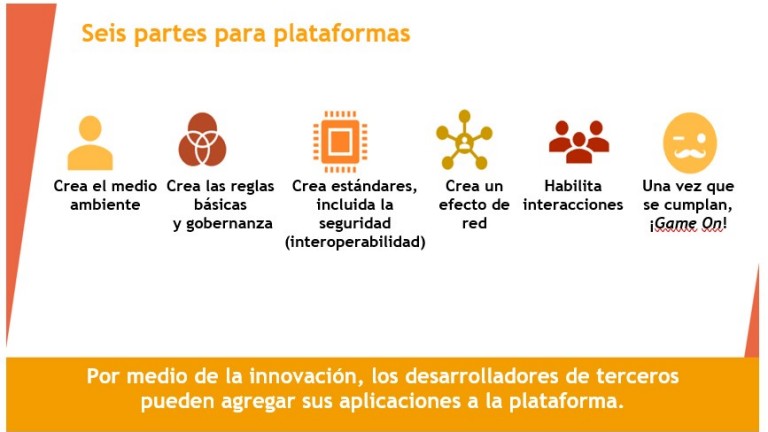 Seis partes para plataformas

Crea el medio ambiente

Crea las reglas básicas y gobernanza

Crea estándares, incluida la seguridad (interoperabilidad)

Crea un efecto de red

Habilita interacciones

Una vez que se cumplan, ¡Game On!

Por medio de la innovación, los desarrolladores de terceros pueden agregar sus aplicaciones a la plataforma.